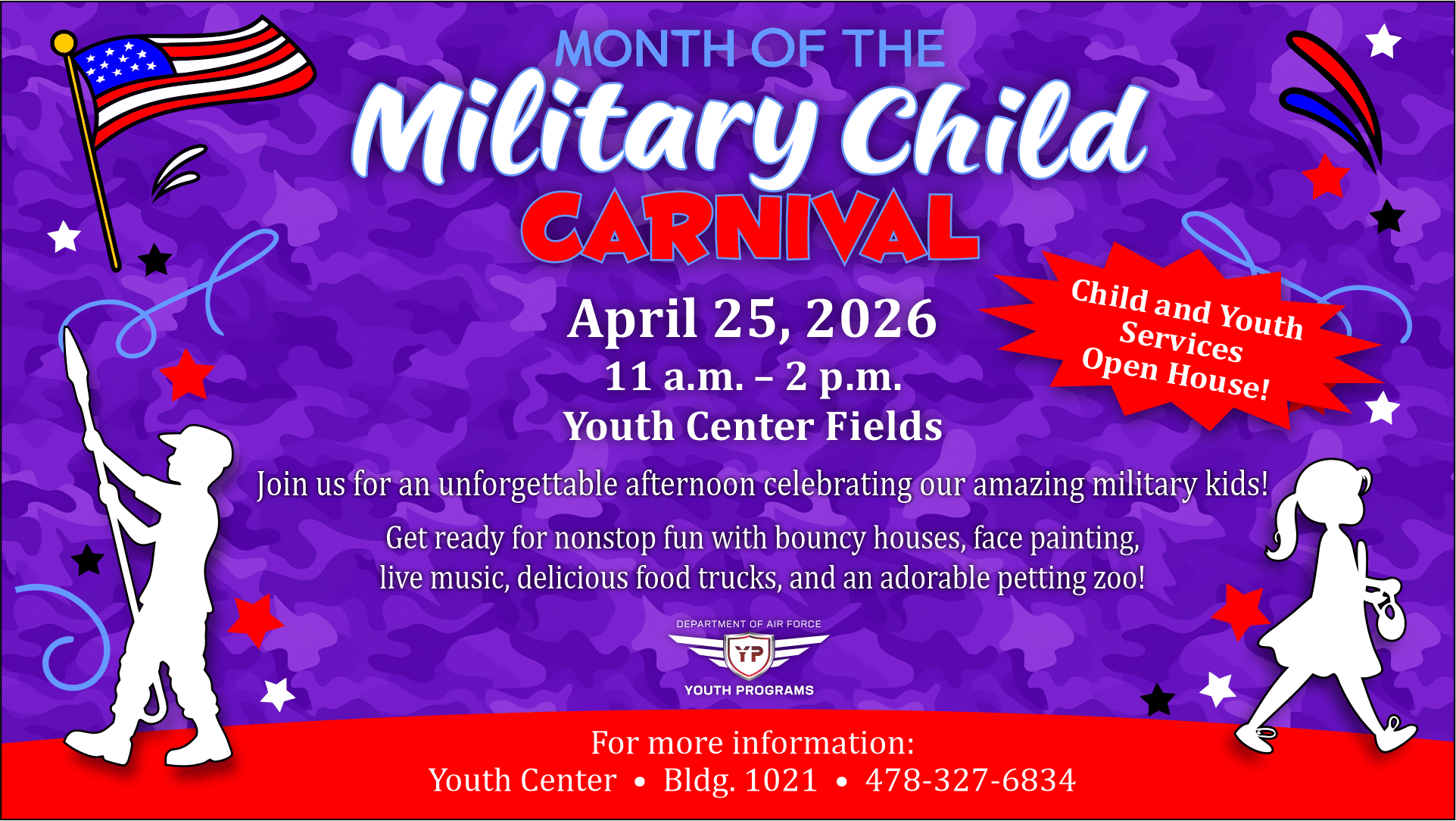 MONTH OF THE
Military Child
CARNIVAL

April 25, 2026
11 a.m. – 2 p.m.
Youth Center Fields

Child and Youth Services Open House!

Join us for an unforgettable afternoon celebrating our amazing military kids!

Get ready for nonstop fun with bouncy houses, face painting, live music, delicious food trucks, and an adorable petting zoo!

DEPARTMENT OF AIR FORCE
YP
YOUTH PROGRAMS

For more information:
Youth Center • Bldg. 1021 • 478-327-6834